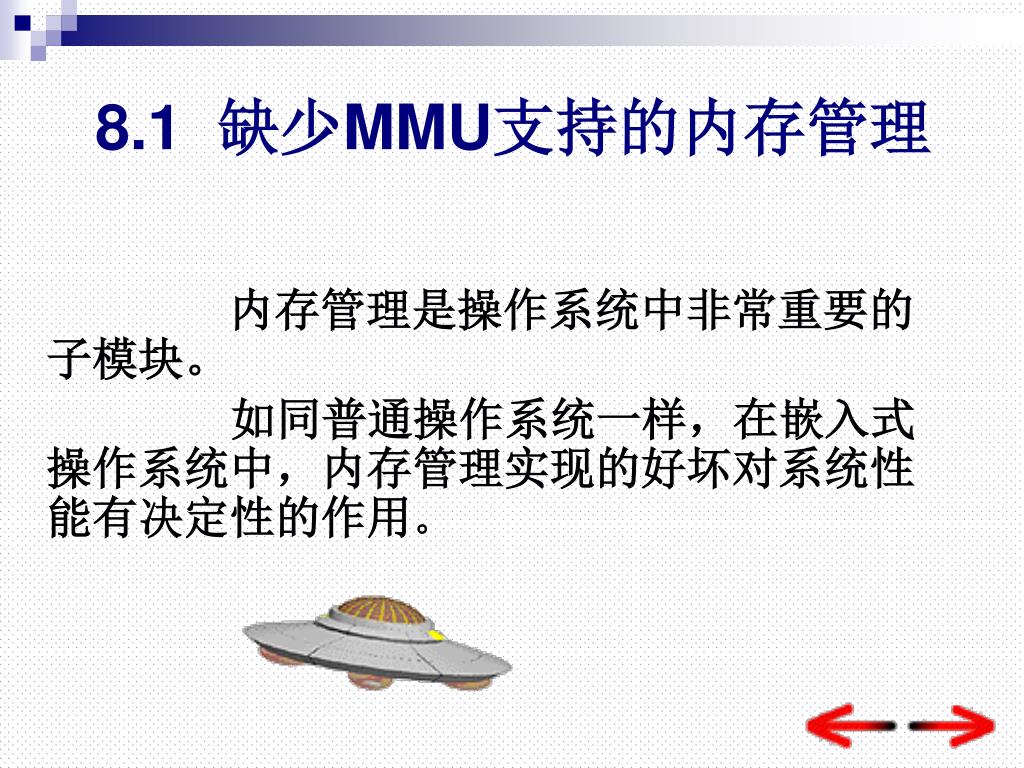 8.1 缺少MMU支持的内存管理

内存管理是操作系统中非常重要的子模块。

如同普通操作系统一样，在嵌入式操作系统中，内存管理实现的好坏对系统性能有决定性的作用。